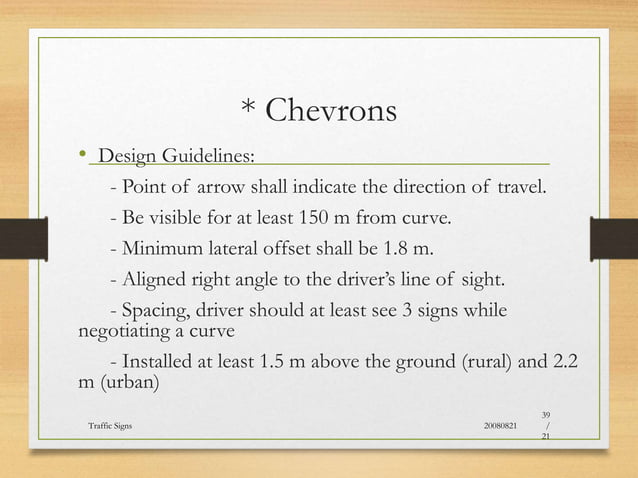 * Chevrons

• Design Guidelines:

- Point of arrow shall indicate the direction of travel.

- Be visible for at least 150 m from curve.

- Minimum lateral offset shall be 1.8 m.

- Aligned right angle to the driver's line of sight.

- Spacing, driver should at least see 3 signs while negotiating a curve

- Installed at least 1.5 m above the ground (rural) and 2.2 m (urban)

Traffic Signs

20080821

39 / 21